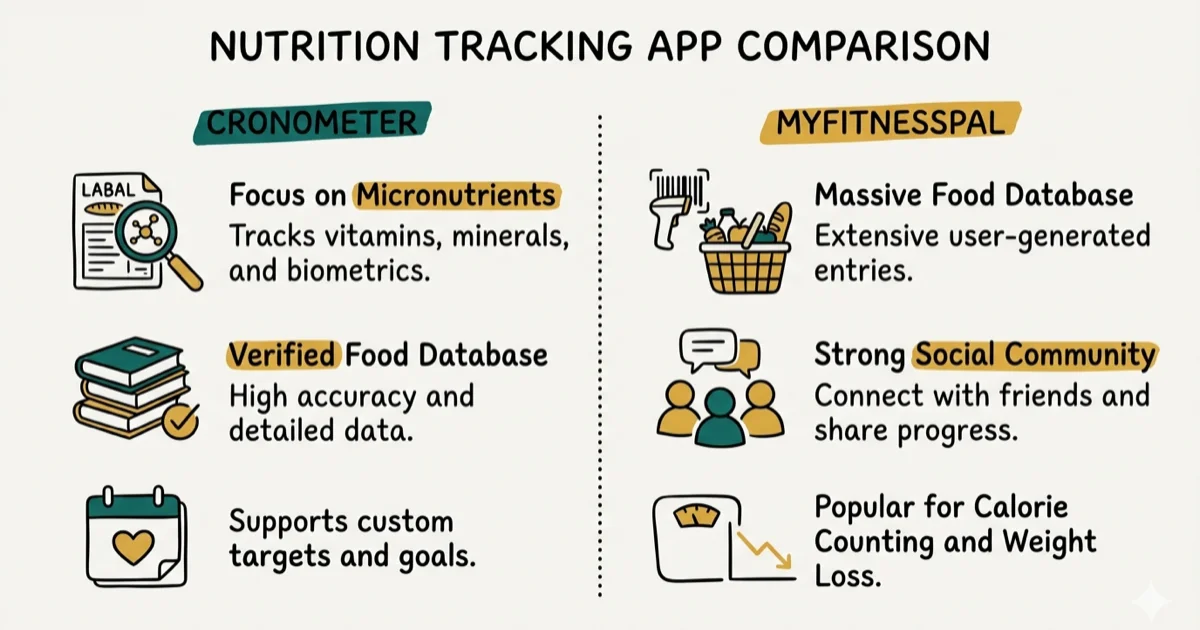 NUTRITION TRACKING APP COMPARISON

CRONOMETER

LABAL

Focus on Micronutrients
Tracks vitamins, minerals, and biometrics.

Verified Food Database
High accuracy and detailed data.

Supports custom targets and goals.

MYFITNESSPAL

Massive Food Database
Extensive user-generated entries.

Strong Social Community
Connect with friends and share progress.

Popular for Calorie Counting and Weight Loss.